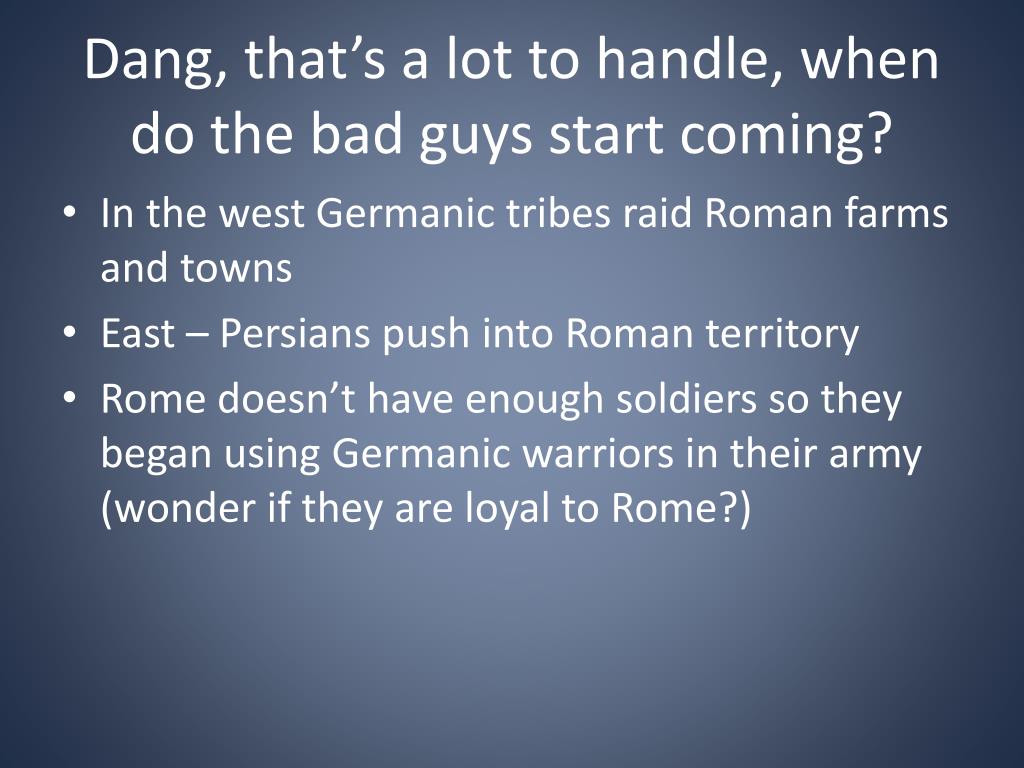 Dang, that’s a lot to handle, when do the bad guys start coming?

• In the west Germanic tribes raid Roman farms and towns
• East – Persians push into Roman territory
• Rome doesn’t have enough soldiers so they began using Germanic warriors in their army (wonder if they are loyal to Rome?)